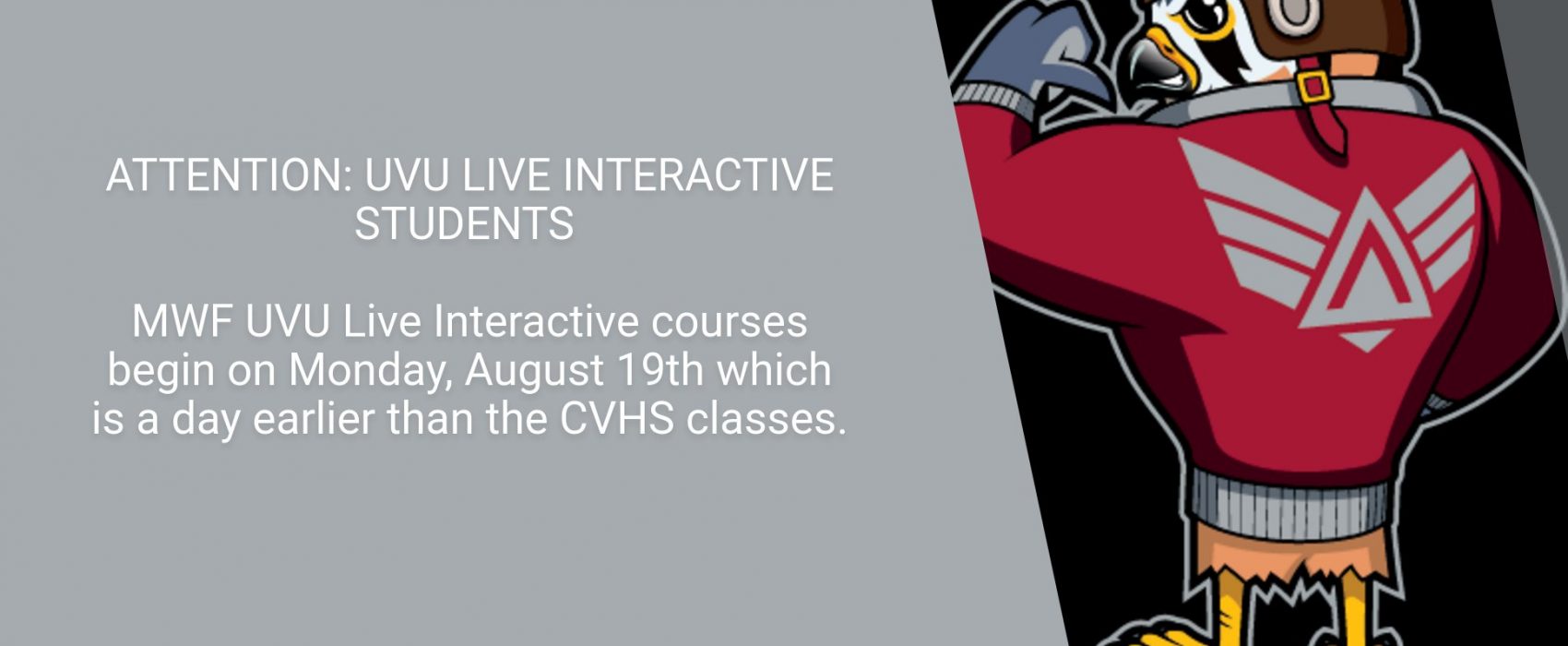 ATTENTION: UVU LIVE INTERACTIVE STUDENTS

MWF UVU Live Interactive courses begin on Monday, August 19th which is a day earlier than the CVHS classes.